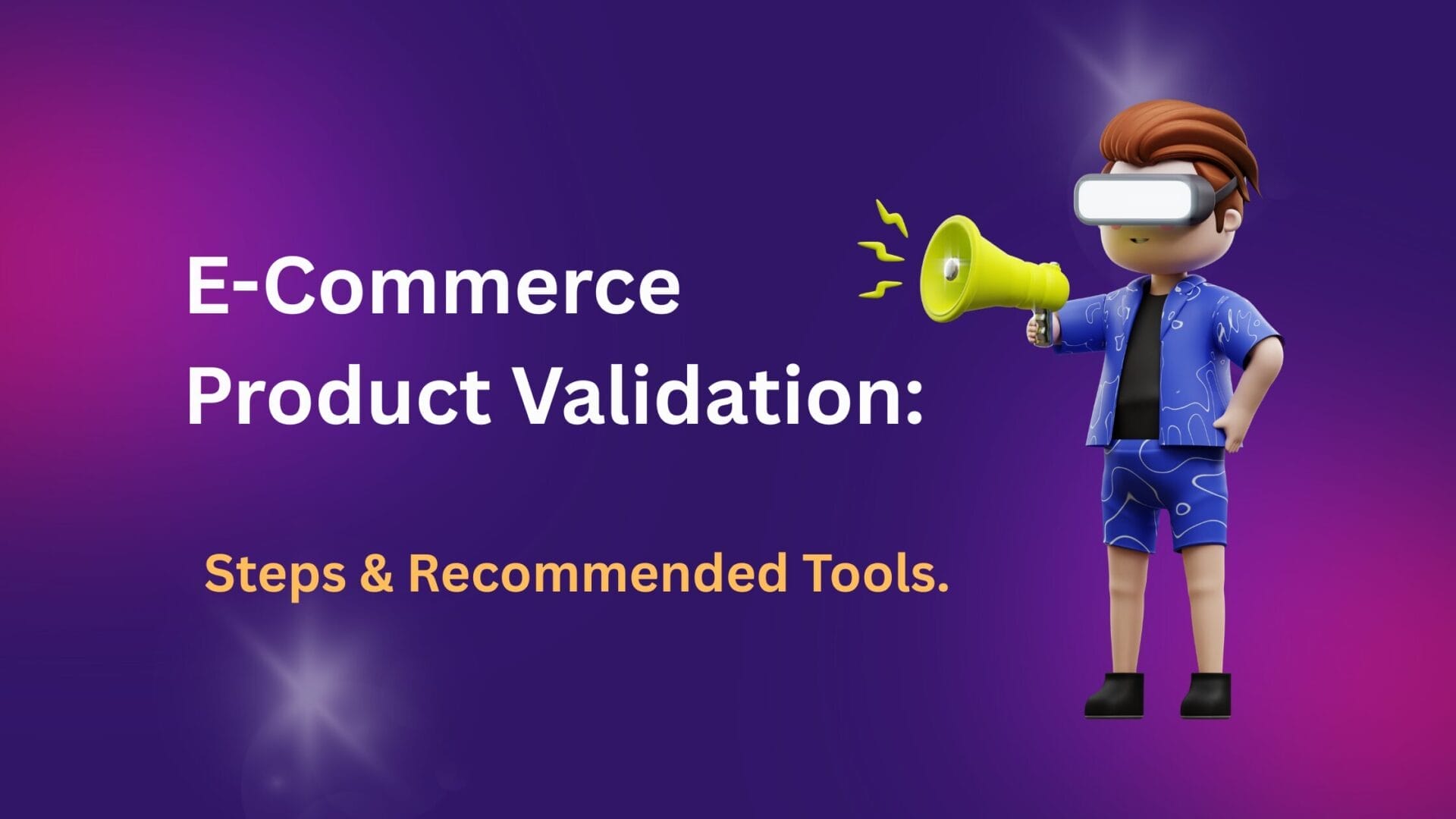 E-Commerce
Product Validation:

Steps & Recommended Tools.